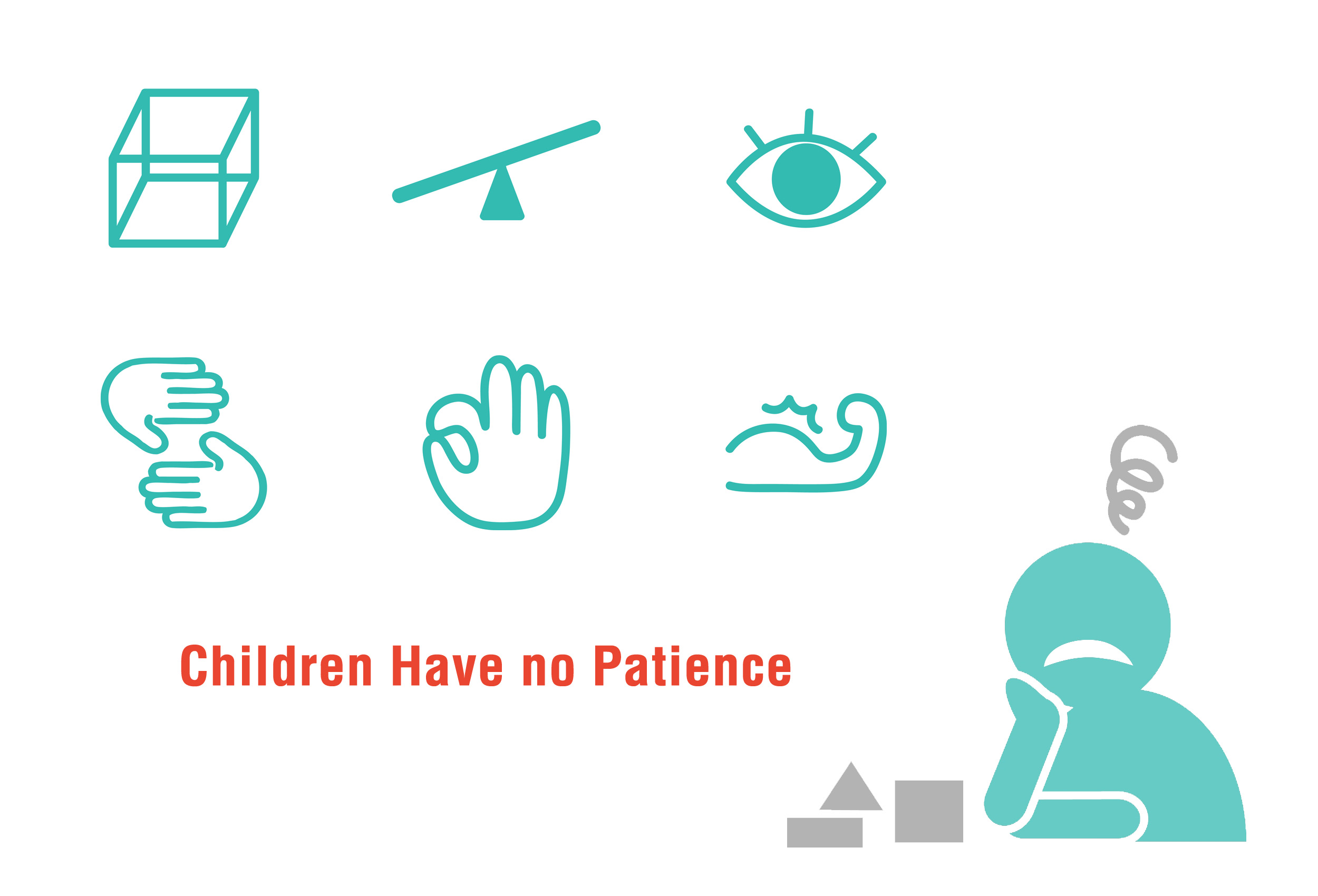 Children Have no Patience